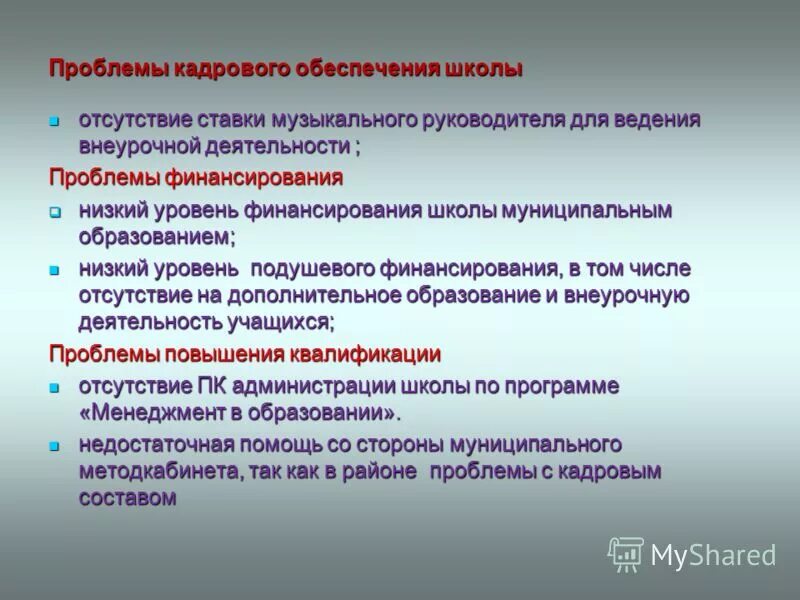 Проблемы кадрового обеспечения школы

- отсутствие ставки музыкального руководителя для ведения внеурочной деятельности ;

Проблемы финансирования

- низкий уровень финансирования школы муниципальным образованием;
- низкий уровень подушевого финансирования, в том числе отсутствие на дополнительное образование и внеурочную деятельность учащихся;

Проблемы повышения квалификации

- отсутствие ПК администрации школы по программе «Менеджмент в образовании».
- недостаточная помощь со стороны муниципального методкабинета, так как в районе проблемы с кадровым составом

MyShared